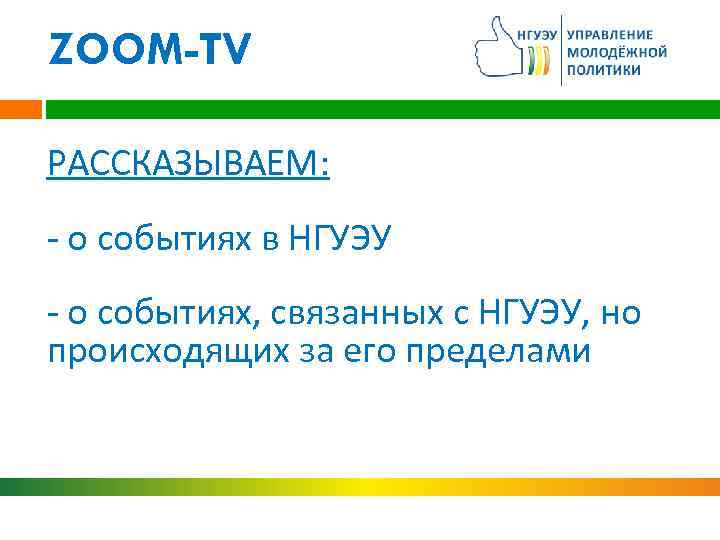 ZOOM-TV

НГУЭУ УПРАВЛЕНИЕ МОЛОДЁЖНОЙ ПОЛИТИКИ

РАССКАЗЫВАЕМ:

- о событиях в НГУЭУ

- о событиях, связанных с НГУЭУ, но происходящих за его пределами